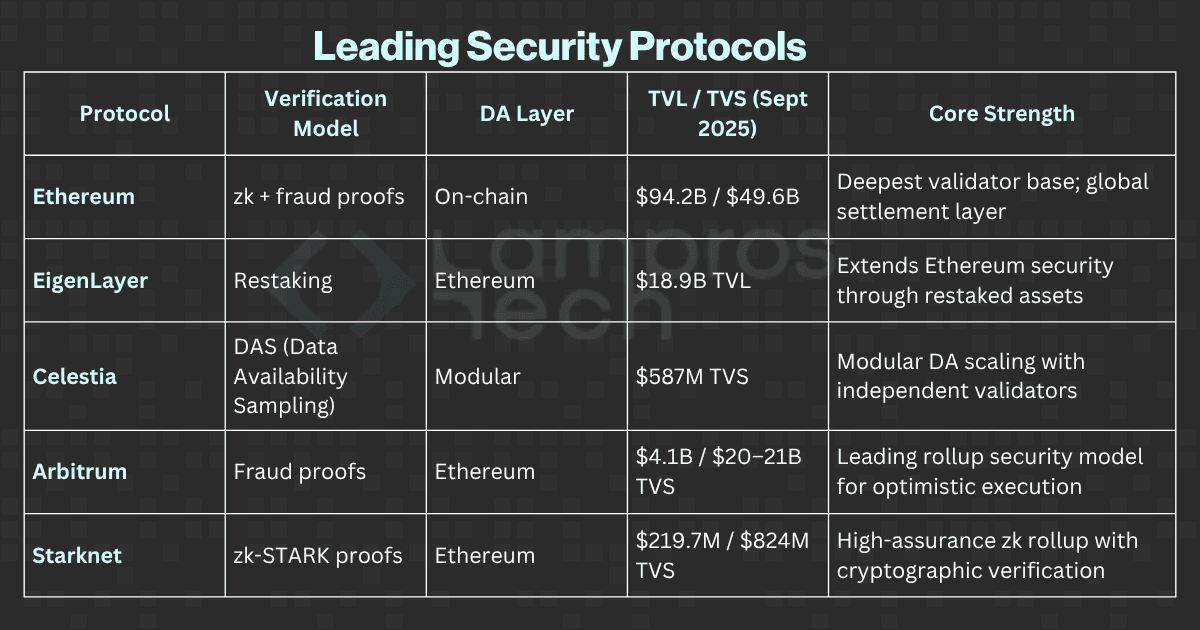 Leading Security Protocols

| Protocol | Verification Model | DA Layer | TVL / TVS (Sept 2025) | Core Strength |
|---|---|---|---|---|
| Ethereum | zk + fraud proofs | On-chain | \$94.2B / \$49.6B | Deepest validator base; global settlement layer |
| EigenLayer | Restaking | Ethereum | \$18.9B TVL | Extends Ethereum security through restaked assets |
| Celestia | DAS (Data Availability Sampling) | Modular | \$587M TVS | Modular DA scaling with independent validators |
| Arbitrum | Fraud proofs | Ethereum | \$4.1B / \$20–21B TVS | Leading rollup security model for optimistic execution |
| Starknet | zk-STARK proofs | Ethereum | \$219.7M / \$824M TVS | High-assurance zk rollup with cryptographic verification |

Lampros Tech